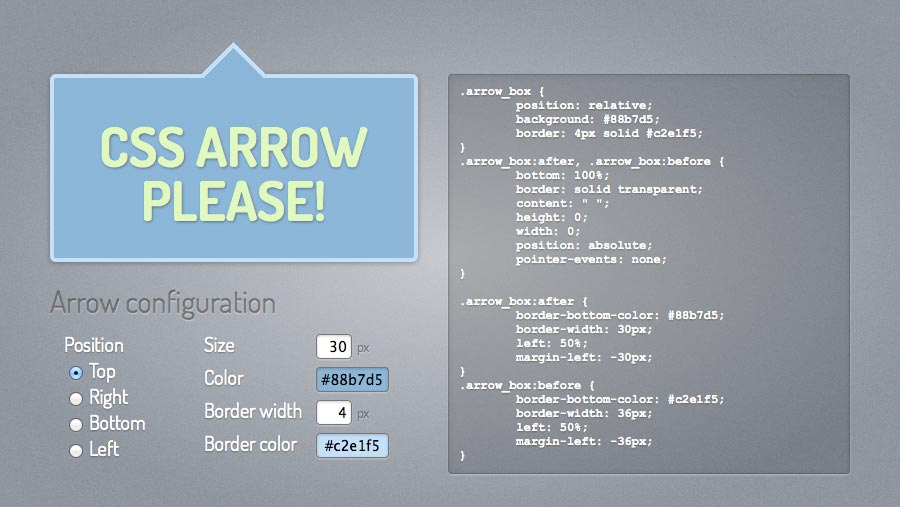 CSS ARROW PLEASE!

Arrow configuration

Position
Top
Right
Bottom
Left

Size 30 px
Color #88b7d5
Border width 4 px
Border color #c2e1f5

.arrow_box {
	position: relative;
	background: #88b7d5;
	border: 4px solid #c2e1f5;
}
.arrow_box:after, .arrow_box:before {
	bottom: 100%;
	border: solid transparent;
	content: " ";
	height: 0;
	width: 0;
	position: absolute;
	pointer-events: none;
}

.arrow_box:after {
	border-bottom-color: #88b7d5;
	border-width: 30px;
	left: 50%;
	margin-left: -30px;
}
.arrow_box:before {
	border-bottom-color: #c2e1f5;
	border-width: 36px;
	left: 50%;
	margin-left: -36px;
}